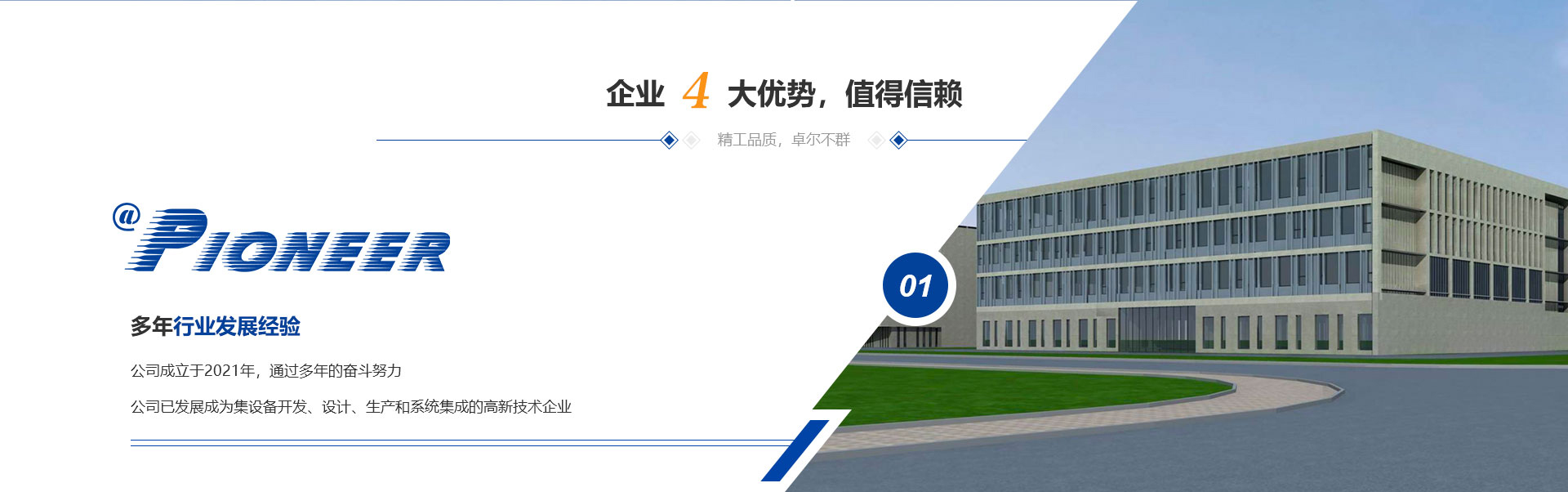 企业 4 大优势，值得信赖

精工品质，卓尔不群

@PIONEER

01

多年行业发展经验

公司成立于2021年，通过多年的奋斗努力

公司已发展成为集设备开发、设计、生产和系统集成的高新技术企业